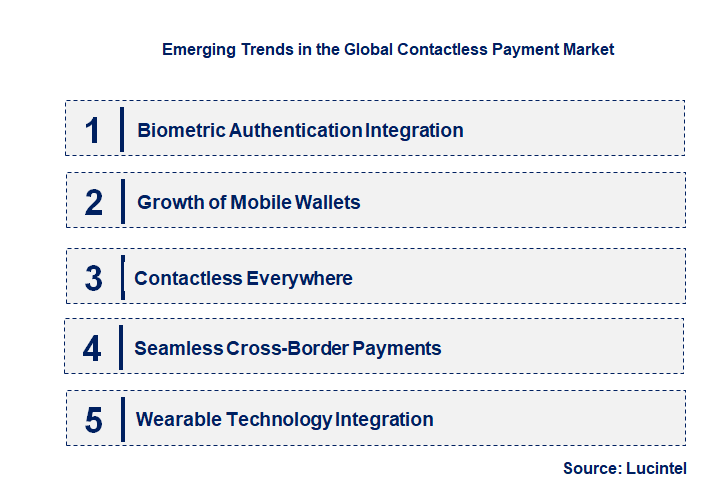 Emerging Trends in the Global Contactless Payment Market

1 Biometric Authentication Integration

2 Growth of Mobile Wallets

3 Contactless Everywhere

4 Seamless Cross-Border Payments

5 Wearable Technology Integration

Source: Lucintel